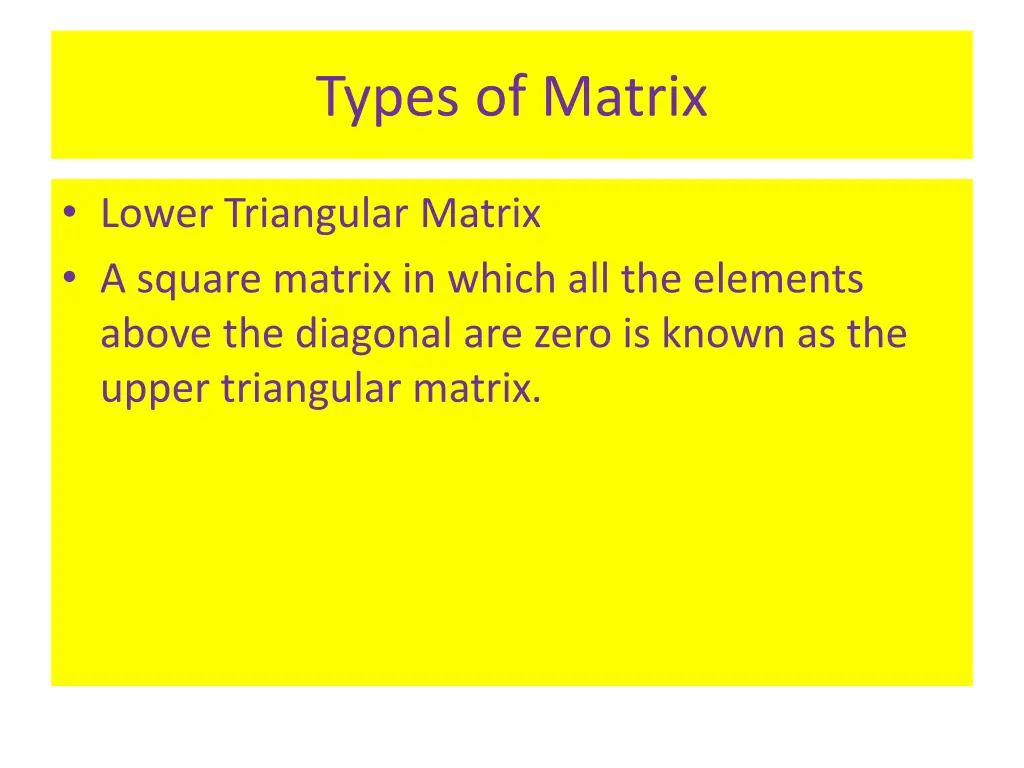 Types of Matrix

• Lower Triangular Matrix
• A square matrix in which all the elements above the diagonal are zero is known as the upper triangular matrix.